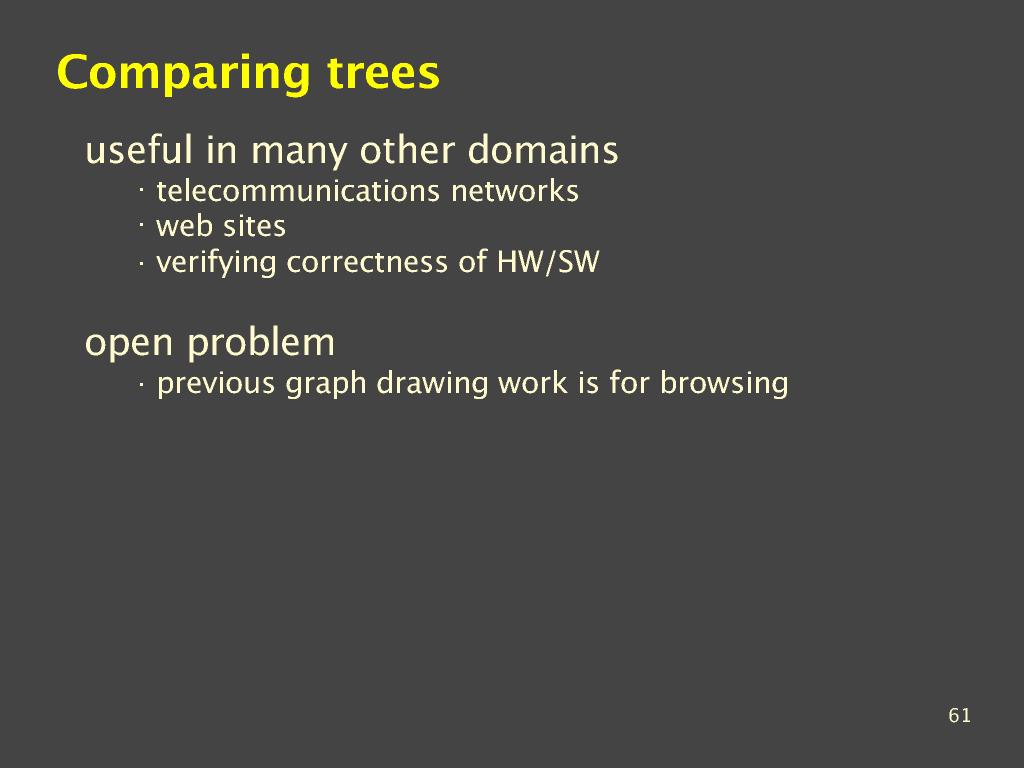 Comparing trees

useful in many other domains
· telecommunications networks
· web sites
· verifying correctness of HW/SW

open problem
· previous graph drawing work is for browsing

61